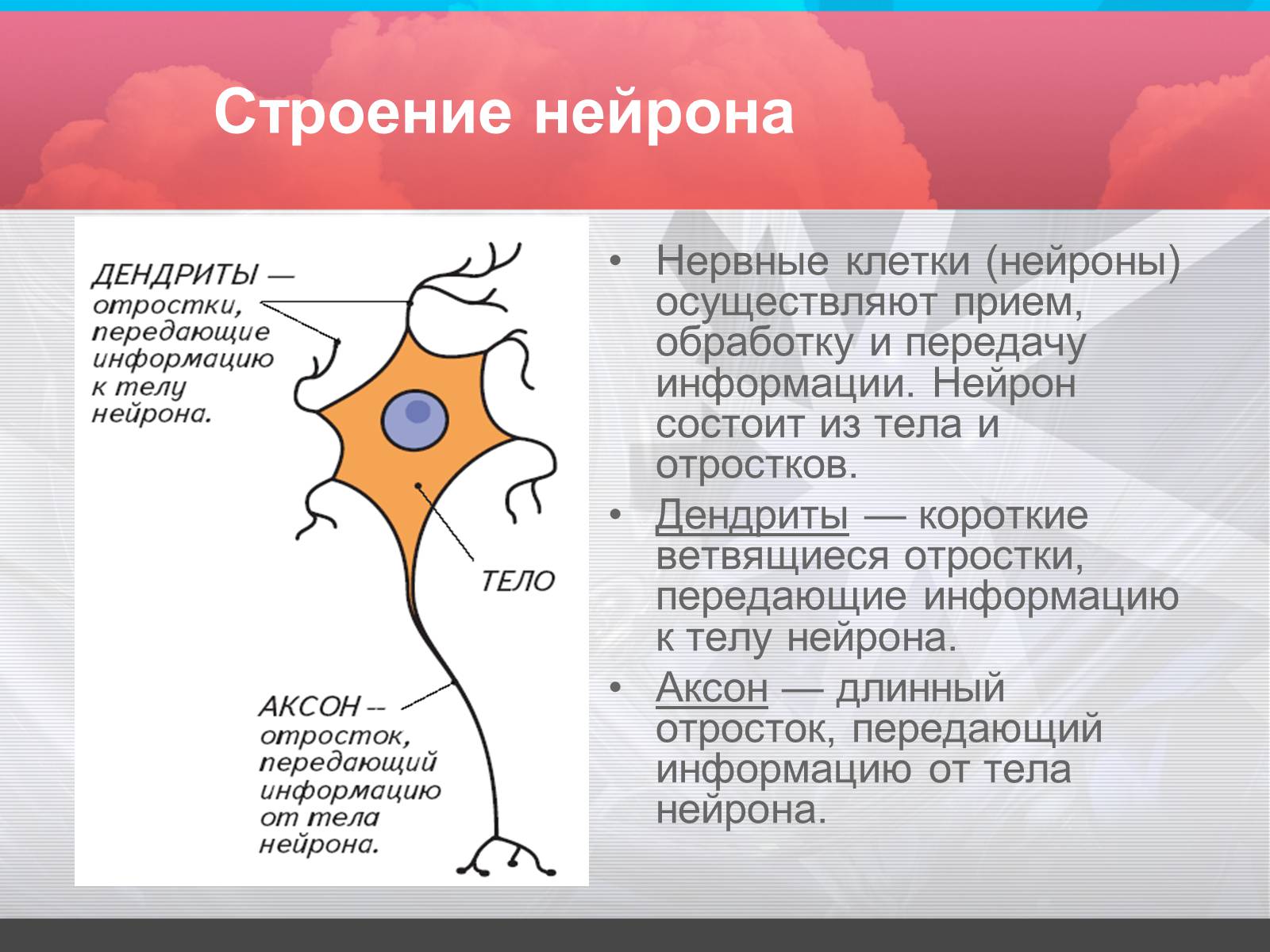 Строение нейрона

ДЕНДРИТЫ — отростки, передающие информацию к телу нейрона.

ТЕЛО

АКСОН -- отросток, передающий информацию от тела нейрона.

• Нервные клетки (нейроны) осуществляют прием, обработку и передачу информации. Нейрон состоит из тела и отростков.
• Дендриты — короткие ветвящиеся отростки, передающие информацию к телу нейрона.
• Аксон — длинный отросток, передающий информацию от тела нейрона.